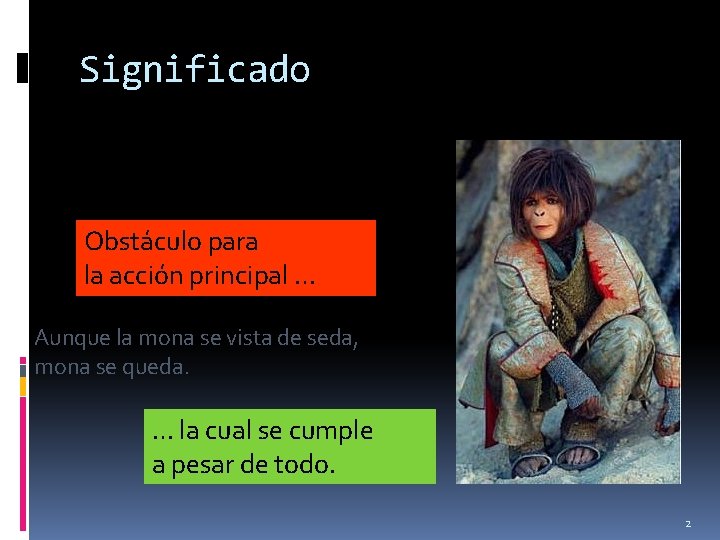 Significado

Obstáculo para la acción principal …

Aunque la mona se vista de seda, mona se queda.

… la cual se cumple a pesar de todo.

2